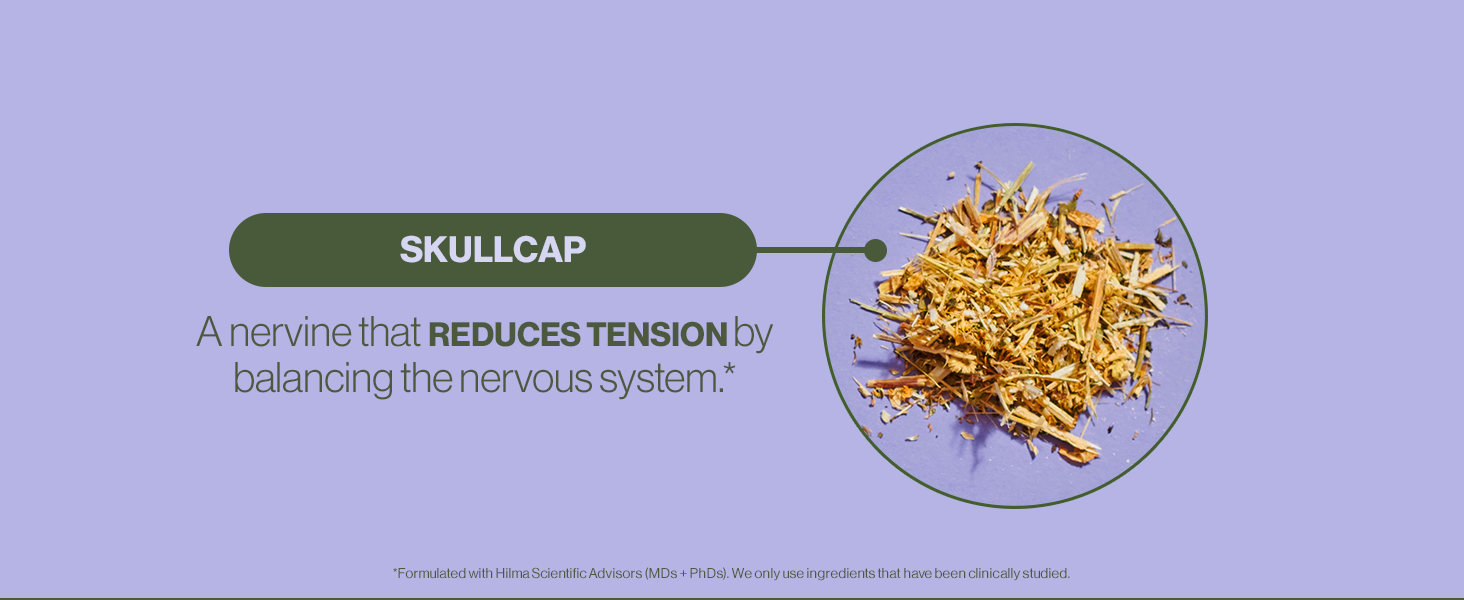 SKULLCAP

A nervine that REDUCES TENSION by balancing the nervous system.*

*Formulated with Hilma Scientific Advisors (MDs + PhDs). We only use ingredients that have been clinically studied.